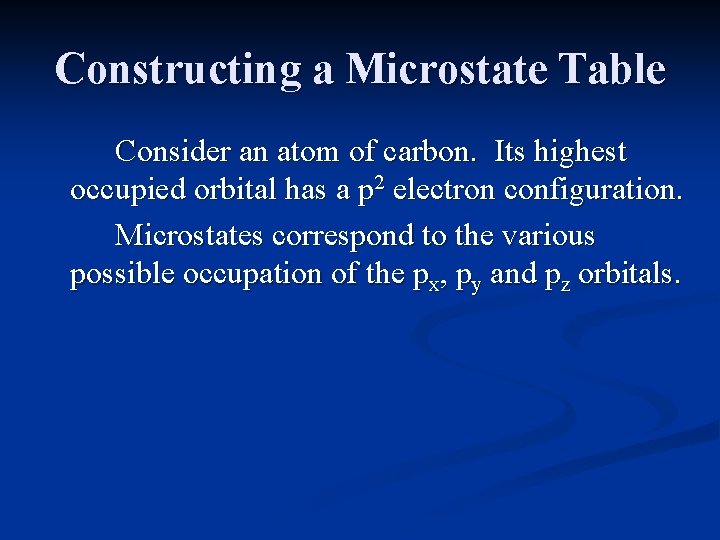 Constructing a Microstate Table

Consider an atom of carbon.  Its highest occupied orbital has a $p^2$ electron configuration.

Microstates correspond to the various possible occupation of the $p_x$, $p_y$ and $p_z$ orbitals.